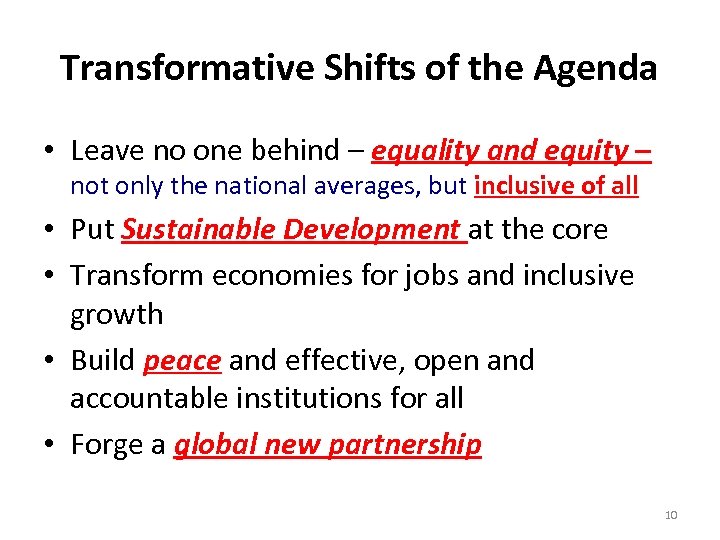 Transformative Shifts of the Agenda

• Leave no one behind – equality and equity – not only the national averages, but inclusive of all
• Put Sustainable Development at the core
• Transform economies for jobs and inclusive growth
• Build peace and effective, open and accountable institutions for all
• Forge a global new partnership

10